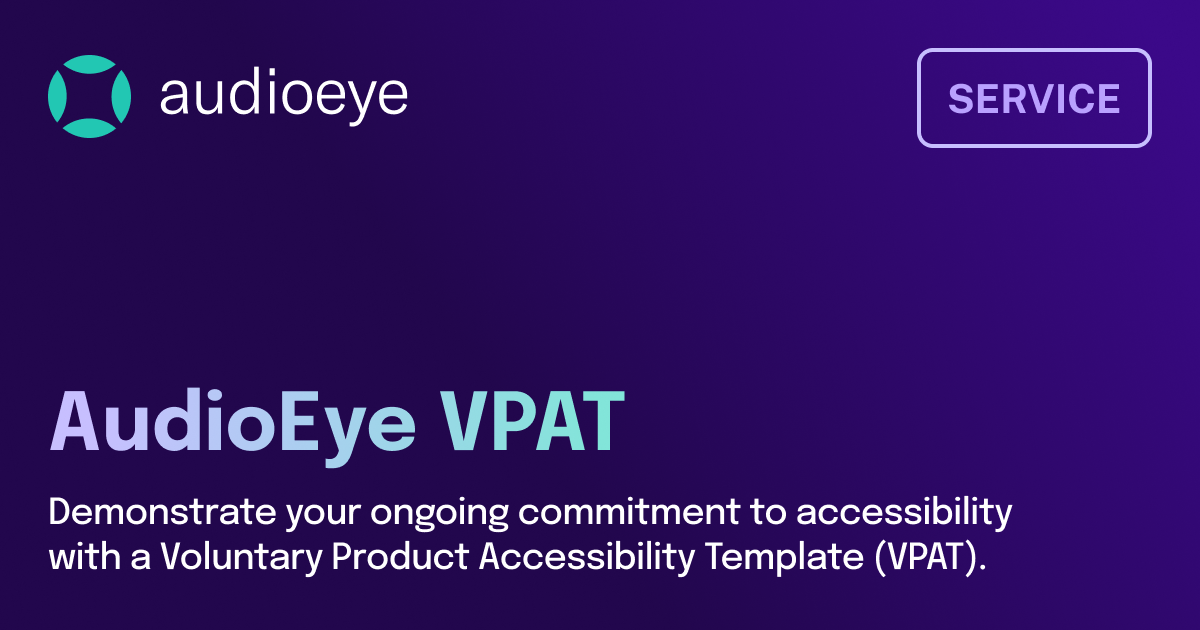 audioeye

SERVICE

AudioEye VPAT

Demonstrate your ongoing commitment to accessibility with a Voluntary Product Accessibility Template (VPAT).